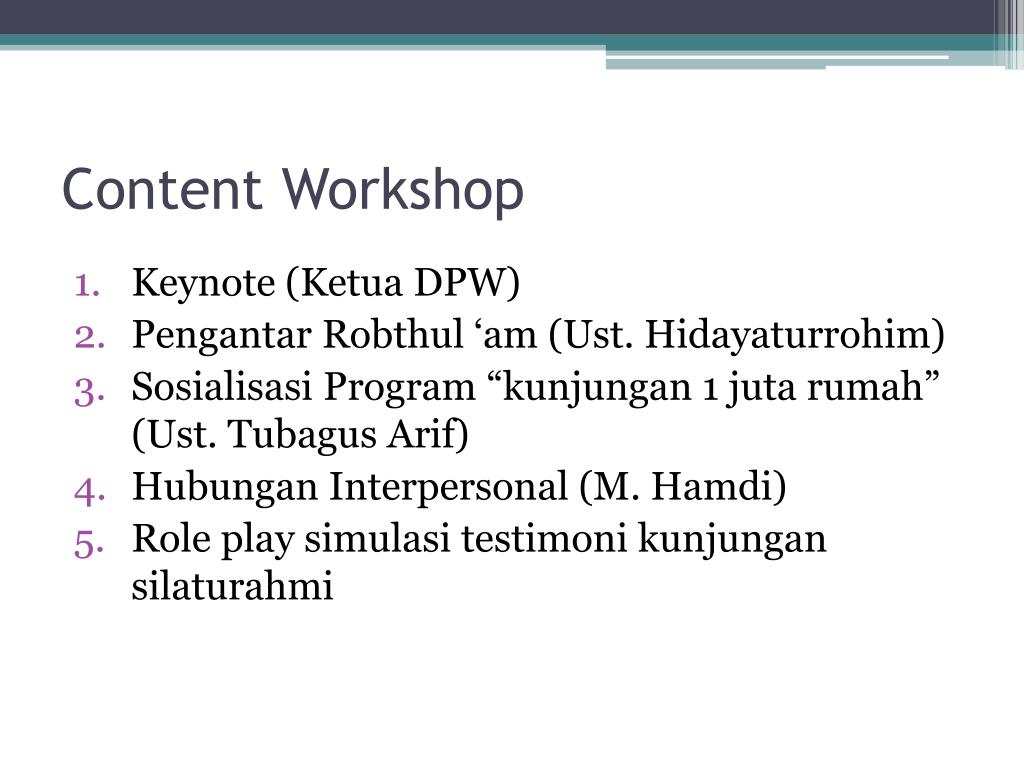 Content Workshop

1. Keynote (Ketua DPW)
2. Pengantar Robthul ‘am (Ust. Hidayaturrohim)
3. Sosialisasi Program “kunjungan 1 juta rumah” (Ust. Tubagus Arif)
4. Hubungan Interpersonal (M. Hamdi)
5. Role play simulasi testimoni kunjungan silaturahmi